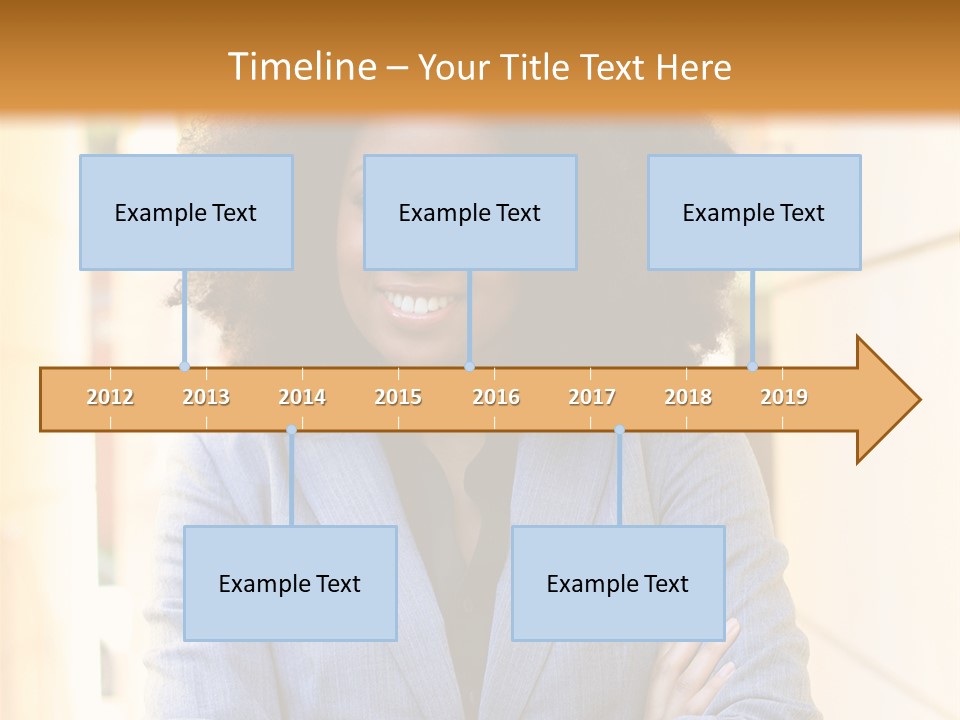 Timeline – Your Title Text Here

Example Text

Example Text

Example Text

2012 2013 2014 2015 2016 2017 2018 2019

Example Text

Example Text